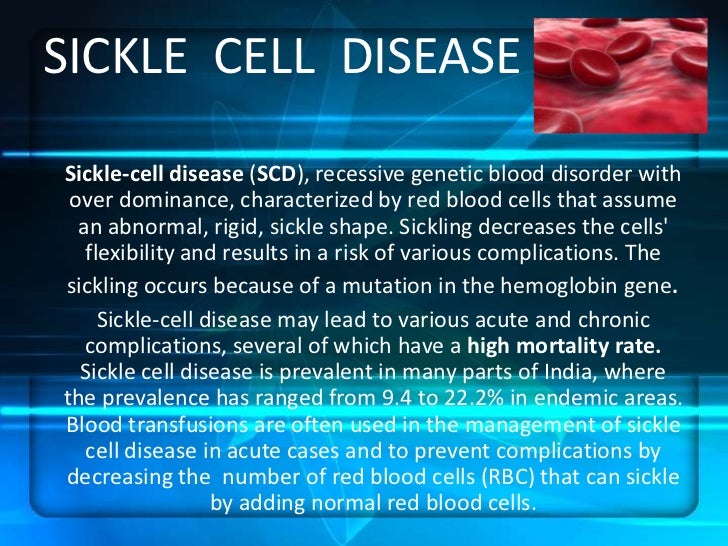 SICKLE CELL DISEASE

Sickle-cell disease (SCD), recessive genetic blood disorder with over dominance, characterized by red blood cells that assume an abnormal, rigid, sickle shape. Sickling decreases the cells' flexibility and results in a risk of various complications. The sickling occurs because of a mutation in the hemoglobin gene.

Sickle-cell disease may lead to various acute and chronic complications, several of which have a high mortality rate. Sickle cell disease is prevalent in many parts of India, where the prevalence has ranged from 9.4 to 22.2% in endemic areas. Blood transfusions are often used in the management of sickle cell disease in acute cases and to prevent complications by decreasing the number of red blood cells (RBC) that can sickle by adding normal red blood cells.